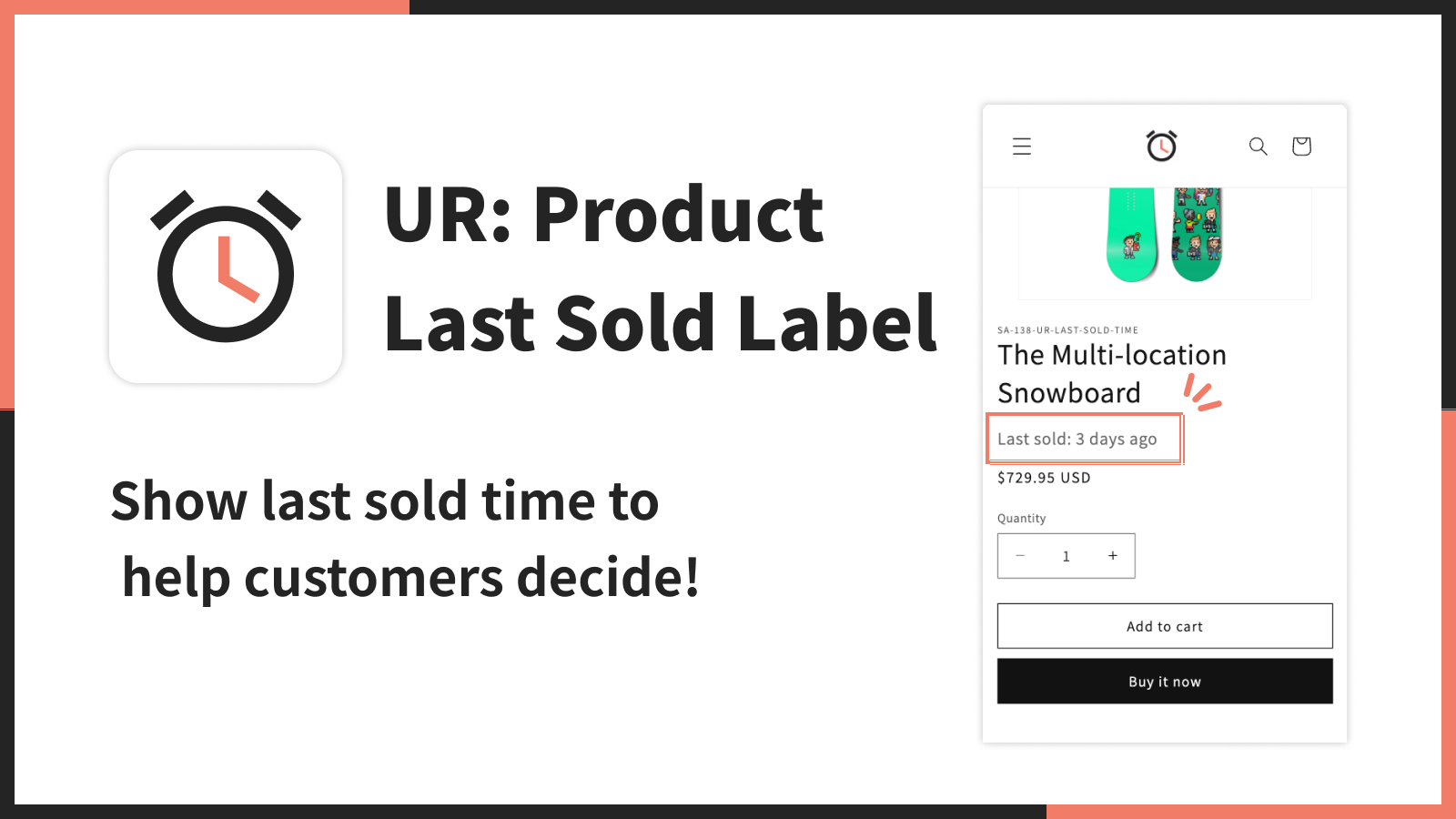 UR: Product Last Sold Label

Show last sold time to help customers decide!

SA-138-UR-LAST-SOLD-TIME

The Multi-location Snowboard

Last sold: 3 days ago

$729.95 USD

Quantity

−
1
+

Add to cart

Buy it now